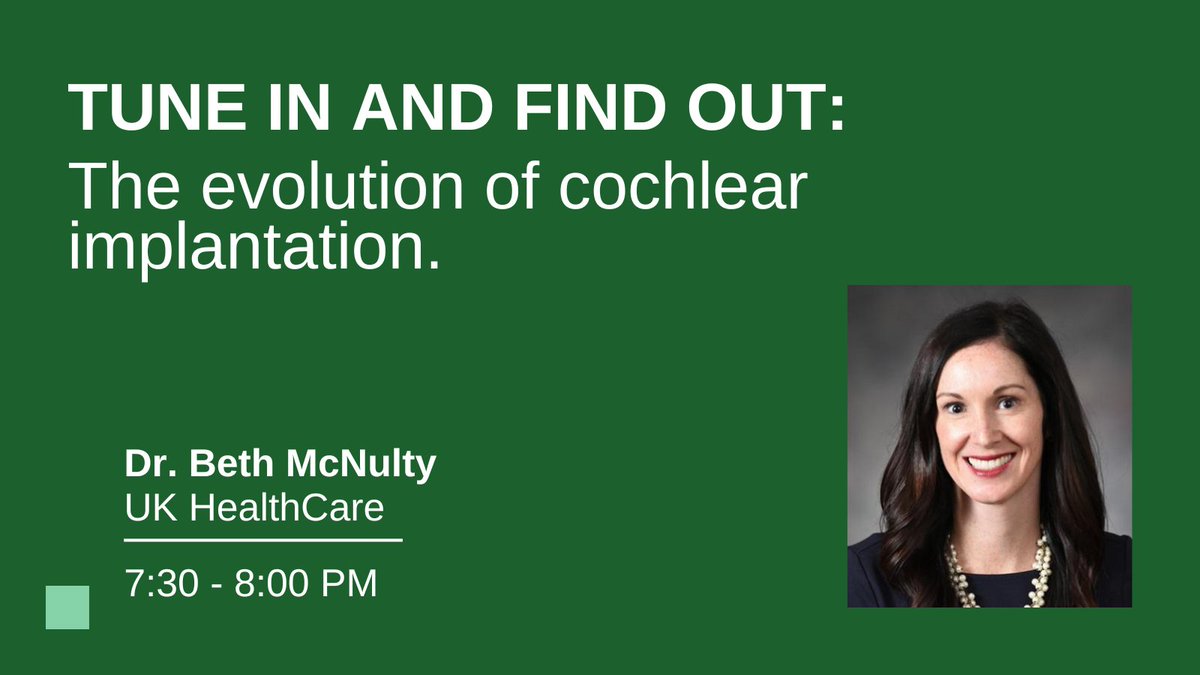 TUNE IN AND FIND OUT:
The evolution of cochlear implantation.

Dr. Beth McNulty
UK HealthCare

7:30 - 8:00 PM